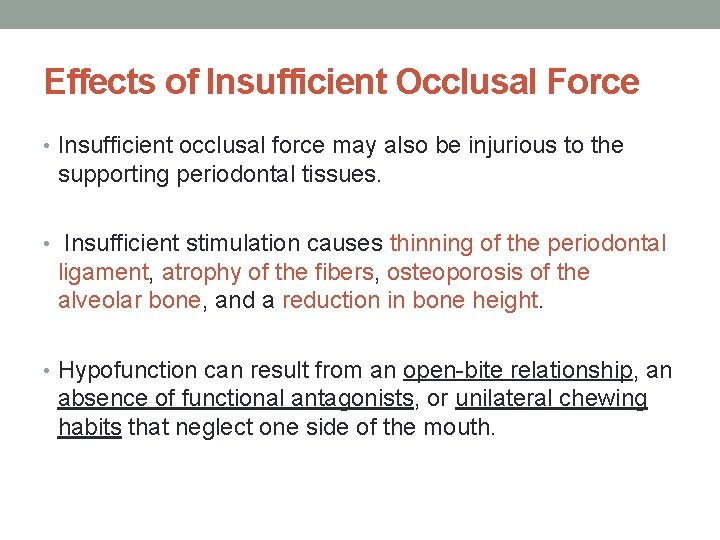 Effects of Insufficient Occlusal Force

• Insufficient occlusal force may also be injurious to the supporting periodontal tissues.

• Insufficient stimulation causes thinning of the periodontal ligament, atrophy of the fibers, osteoporosis of the alveolar bone, and a reduction in bone height.

• Hypofunction can result from an open-bite relationship, an absence of functional antagonists, or unilateral chewing habits that neglect one side of the mouth.